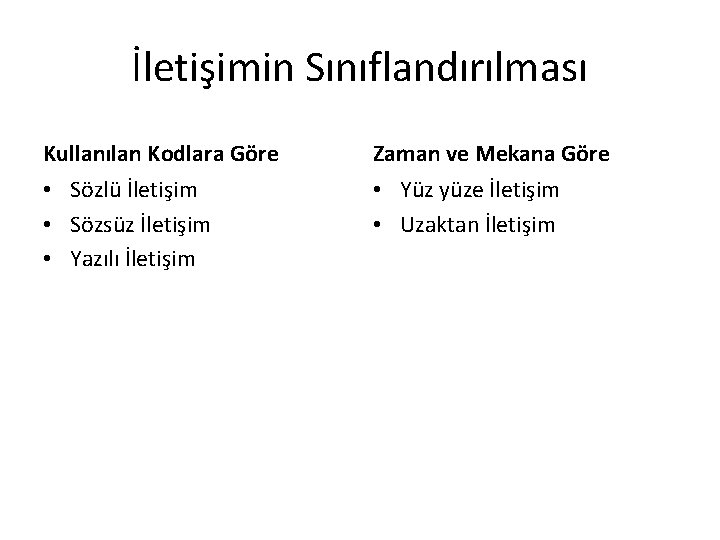 İletişimin Sınıflandırılması

Kullanılan Kodlara Göre
• Sözlü İletişim
• Sözsüz İletişim
• Yazılı İletişim

Zaman ve Mekana Göre
• Yüz yüze İletişim
• Uzaktan İletişim